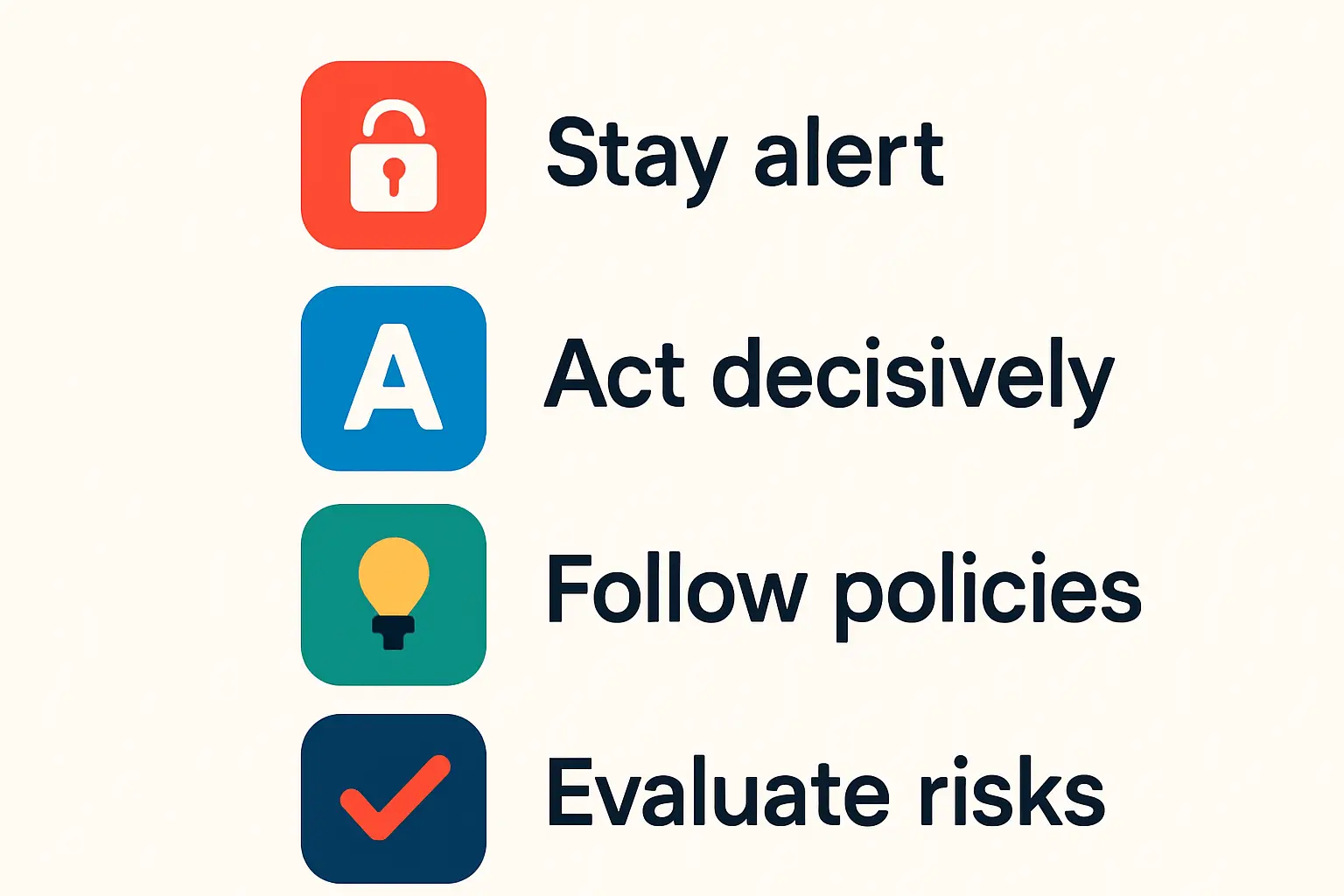 Stay alert

A Act decisively

Follow policies

Evaluate risks